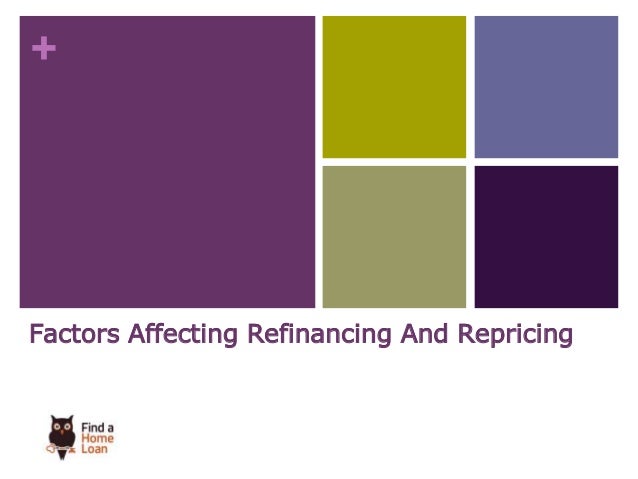 +

Factors Affecting Refinancing And Repricing

Find a Home Loan